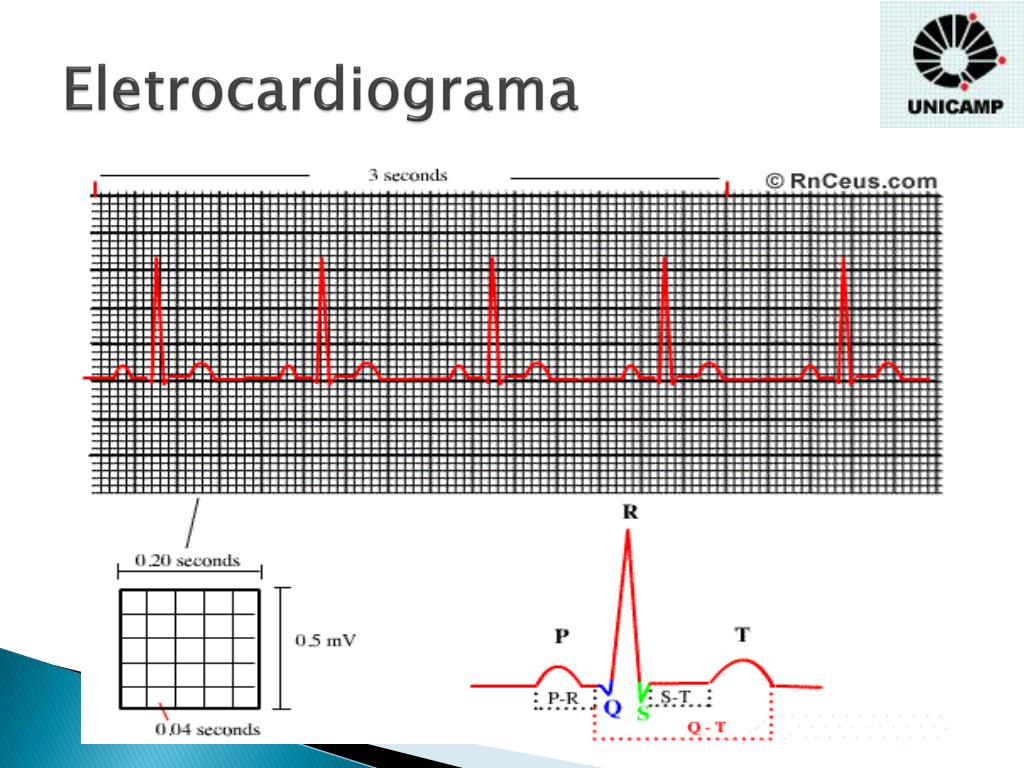 Eletrocardiograma

UNICAMP

3 seconds

© RnCeus.com

0.20 seconds

0.5 mV

0.04 seconds

R

P

T

P-R

Q

S

S-T

Q - T